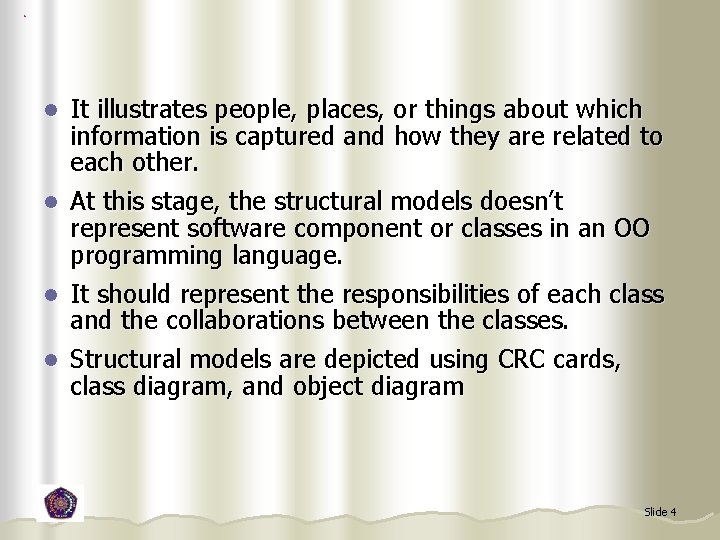 - It illustrates people, places, or things about which information is captured and how they are related to each other.
- At this stage, the structural models doesn't represent software component or classes in an OO programming language.
- It should represent the responsibilities of each class and the collaborations between the classes.
- Structural models are depicted using CRC cards, class diagram, and object diagram

Slide 4